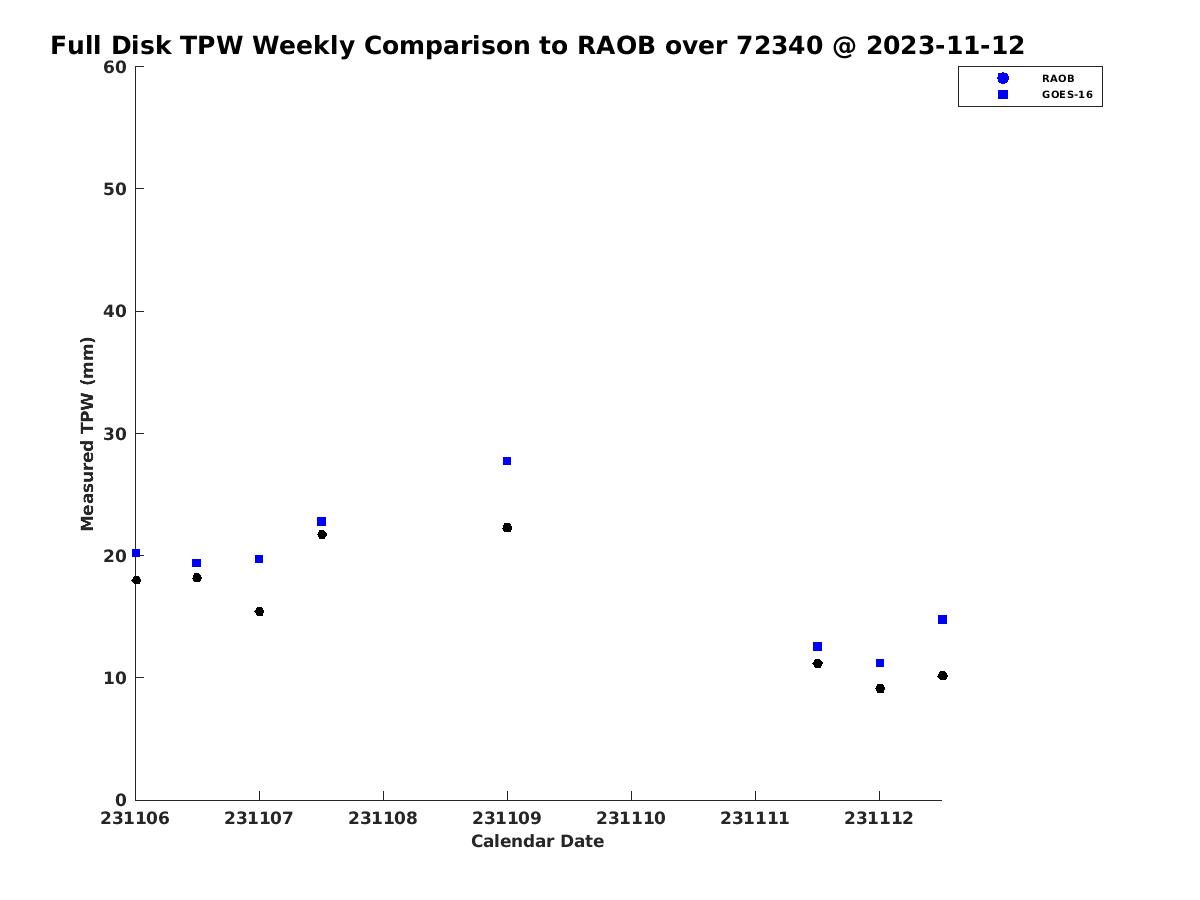 Full Disk TPW Weekly Comparison to RAOB over 72340 @ 2023-11-12

RAOB
GOES-16

Measured TPW (mm)

60
50
40
30
20
10
0

231106
231107
231108
231109
231110
231111
231112

Calendar Date